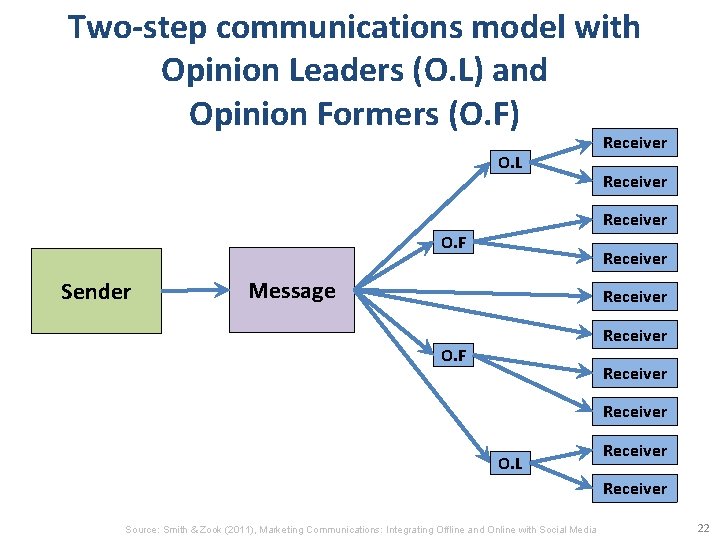 Two-step communications model with Opinion Leaders (O.L) and Opinion Formers (O.F)

Sender

Message

O.L

O.F

O.F

O.L

Receiver
Receiver
Receiver
Receiver
Receiver
Receiver
Receiver
Receiver
Receiver
Receiver

Source: Smith & Zook (2011), Marketing Communications: Integrating Offline and Online with Social Media

22